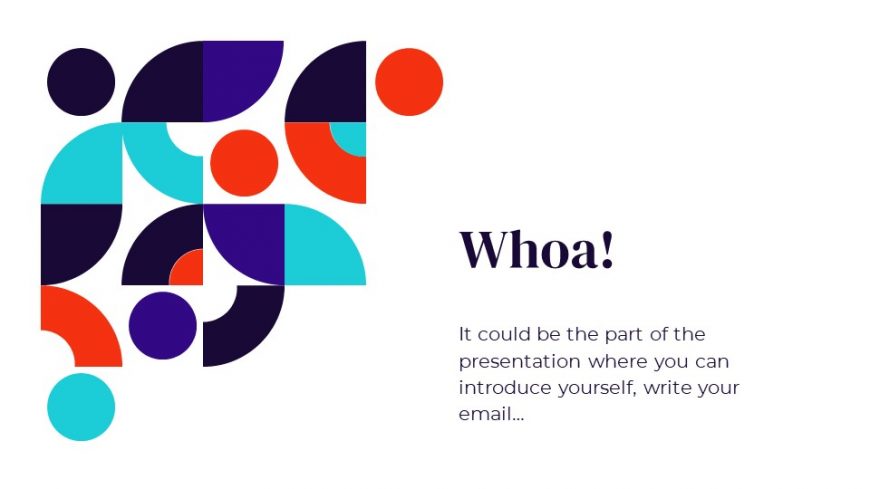 Whoa!

It could be the part of the presentation where you can introduce yourself, write your email…